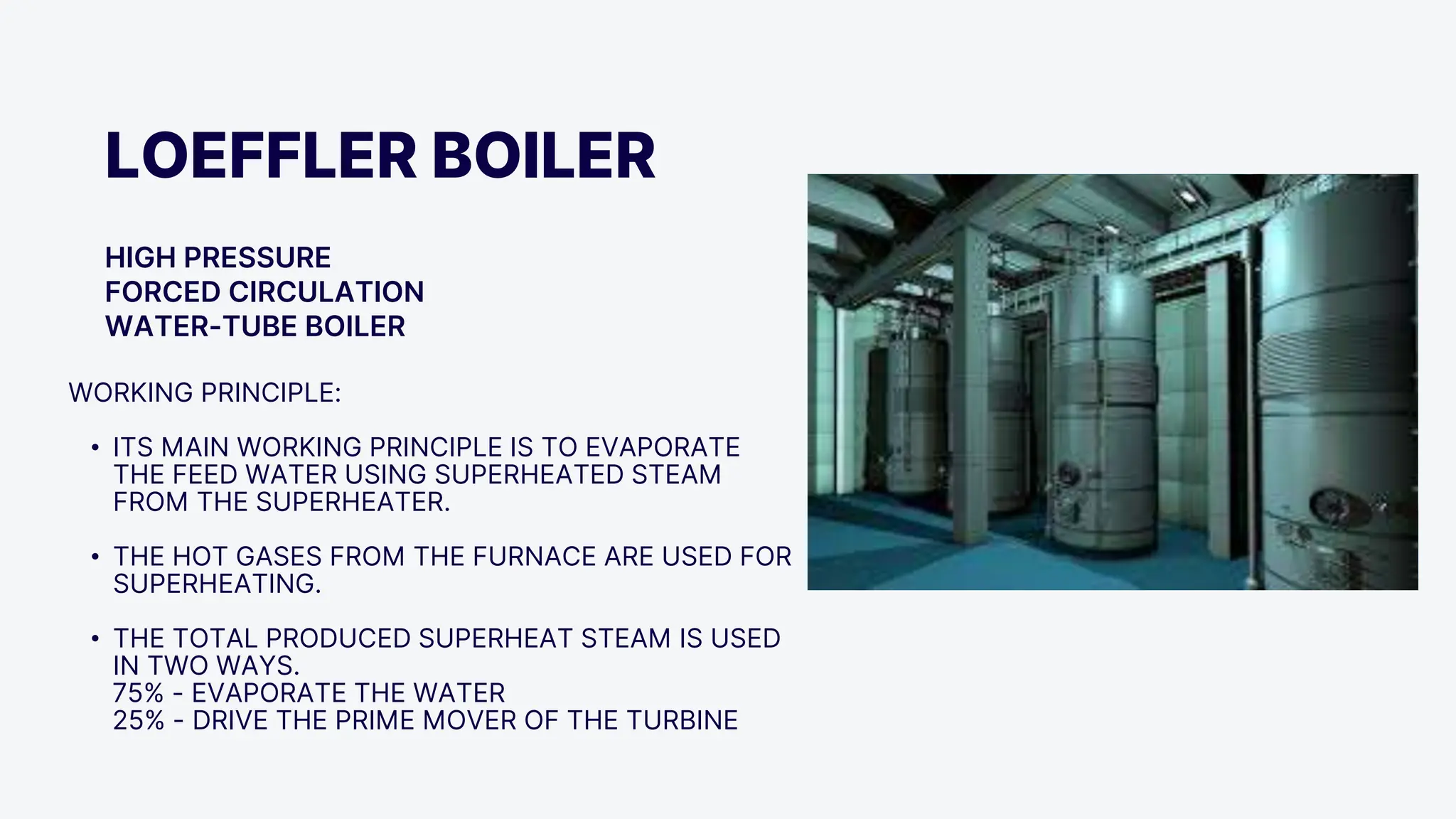 LOEFFLER BOILER

HIGH PRESSURE
FORCED CIRCULATION
WATER-TUBE BOILER

WORKING PRINCIPLE:

• ITS MAIN WORKING PRINCIPLE IS TO EVAPORATE THE FEED WATER USING SUPERHEATED STEAM FROM THE SUPERHEATER.

• THE HOT GASES FROM THE FURNACE ARE USED FOR SUPERHEATING.

• THE TOTAL PRODUCED SUPERHEAT STEAM IS USED IN TWO WAYS.
75% - EVAPORATE THE WATER
25% - DRIVE THE PRIME MOVER OF THE TURBINE